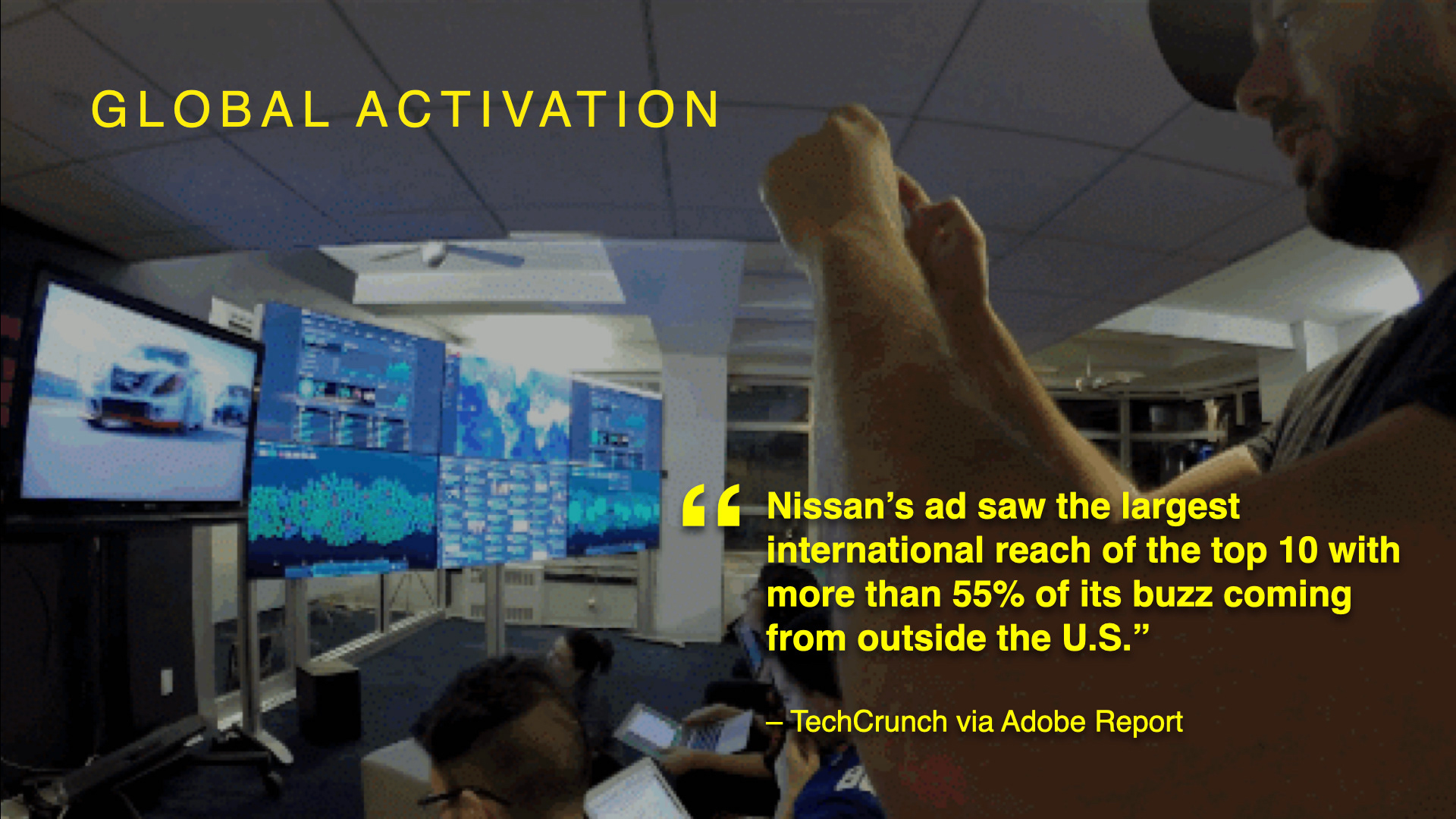 GLOBAL ACTIVATION

“Nissan’s ad saw the largest international reach of the top 10 with more than 55% of its buzz coming from outside the U.S.”

– TechCrunch via Adobe Report